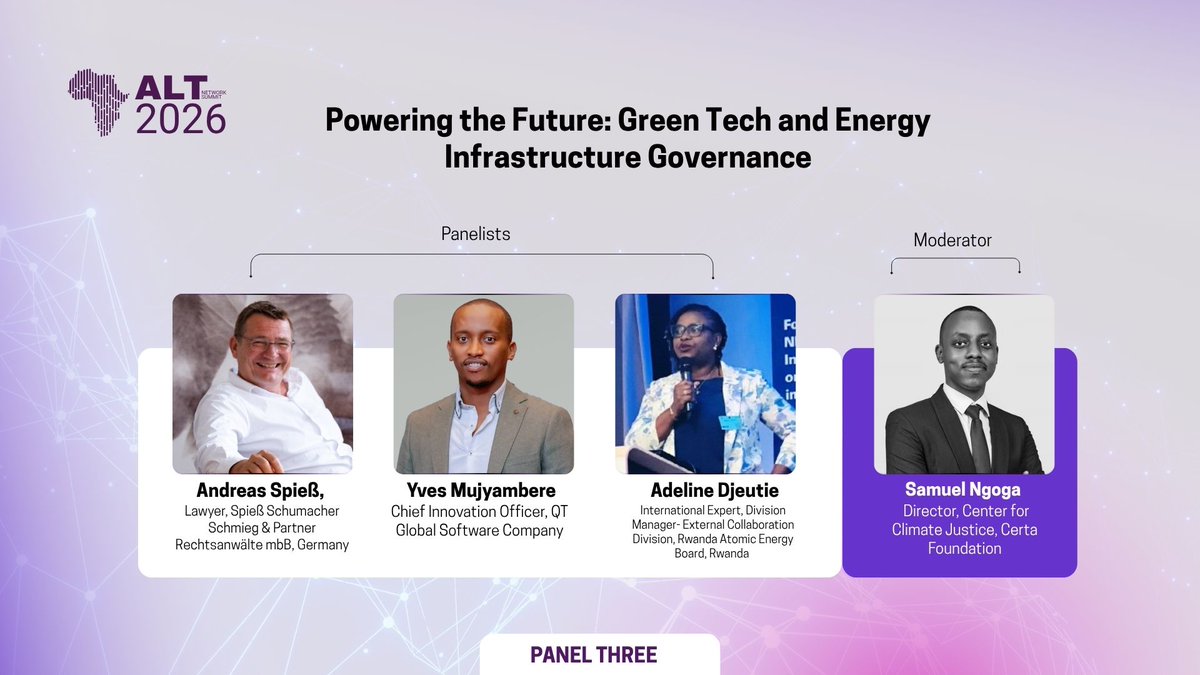 ALT NETWORK SUMMIT 2026

Powering the Future: Green Tech and Energy Infrastructure Governance

Panelists

Moderator

Andreas Spieß,
Lawyer, Spieß Schumacher Schmieg & Partner Rechtsanwälte mbB, Germany

Yves Mujyambere
Chief Innovation Officer, QT Global Software Company

Adeline Djeutie
International Expert, Division Manager- External Collaboration Division, Rwanda Atomic Energy Board, Rwanda

Samuel Ngoga
Director, Center for Climate Justice, Certa Foundation

PANEL THREE